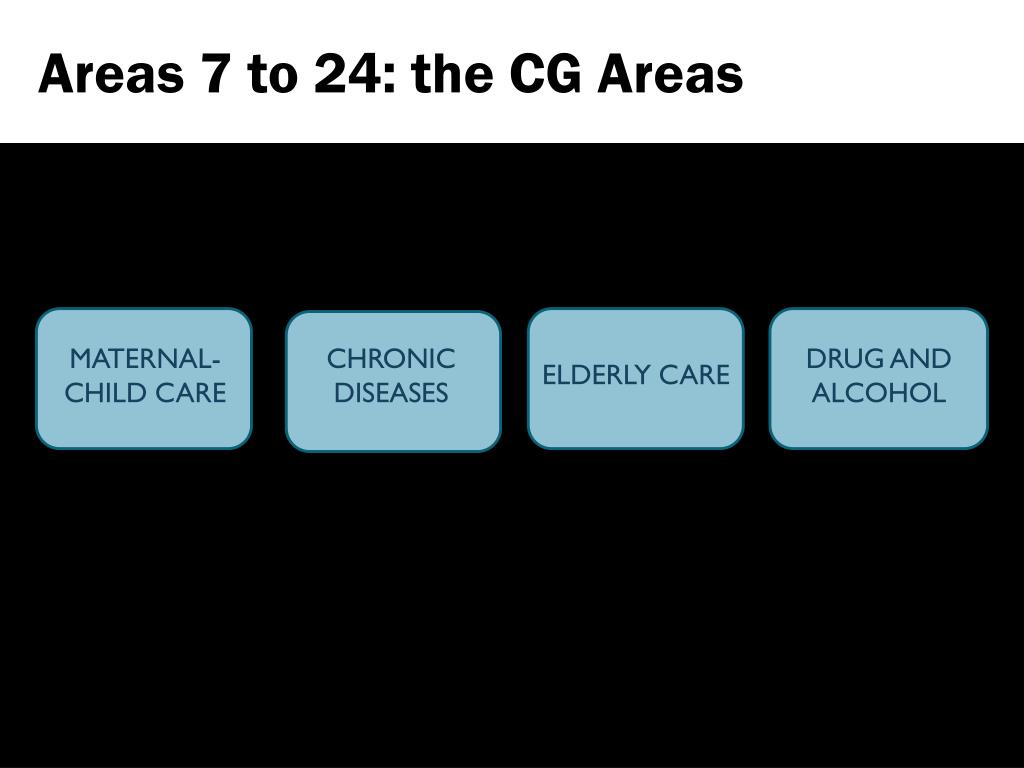 Areas 7 to 24: the CG Areas

MATERNAL-CHILD CARE

CHRONIC DISEASES

ELDERLY CARE

DRUG AND ALCOHOL